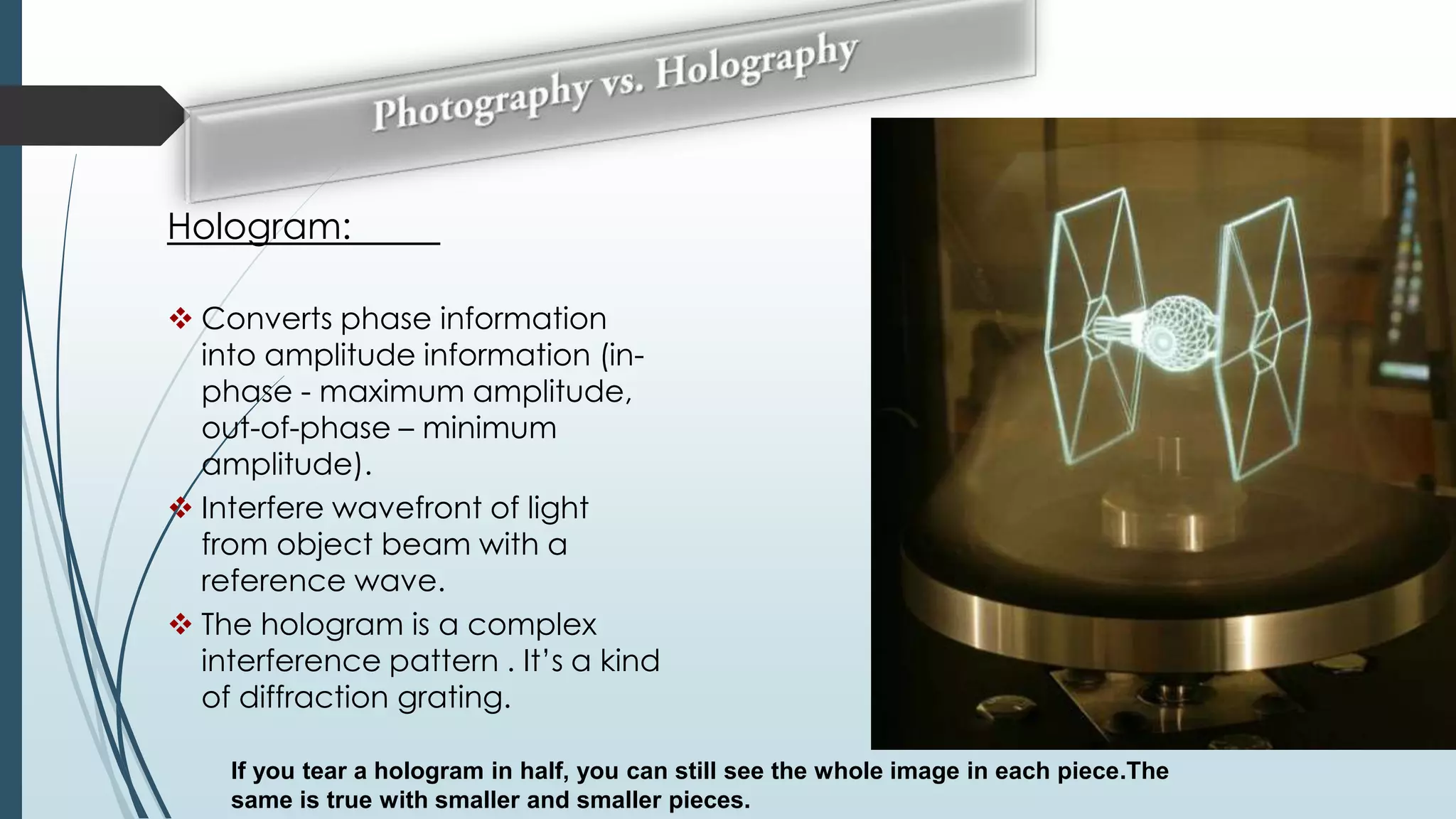 Photography vs. Holography

Hologram:

❖ Converts phase information into amplitude information (in-phase - maximum amplitude, out-of-phase – minimum amplitude).
❖ Interfere wavefront of light from object beam with a reference wave.
❖ The hologram is a complex interference pattern . It's a kind of diffraction grating.

If you tear a hologram in half, you can still see the whole image in each piece.The same is true with smaller and smaller pieces.